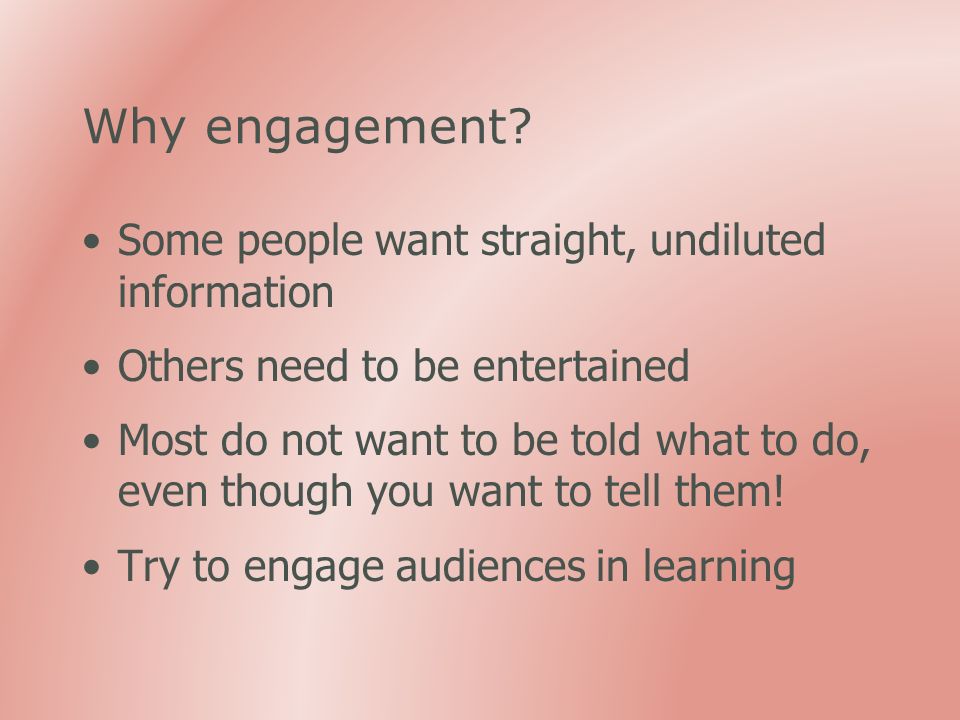 Why engagement?

• Some people want straight, undiluted information

• Others need to be entertained

• Most do not want to be told what to do, even though you want to tell them!

• Try to engage audiences in learning